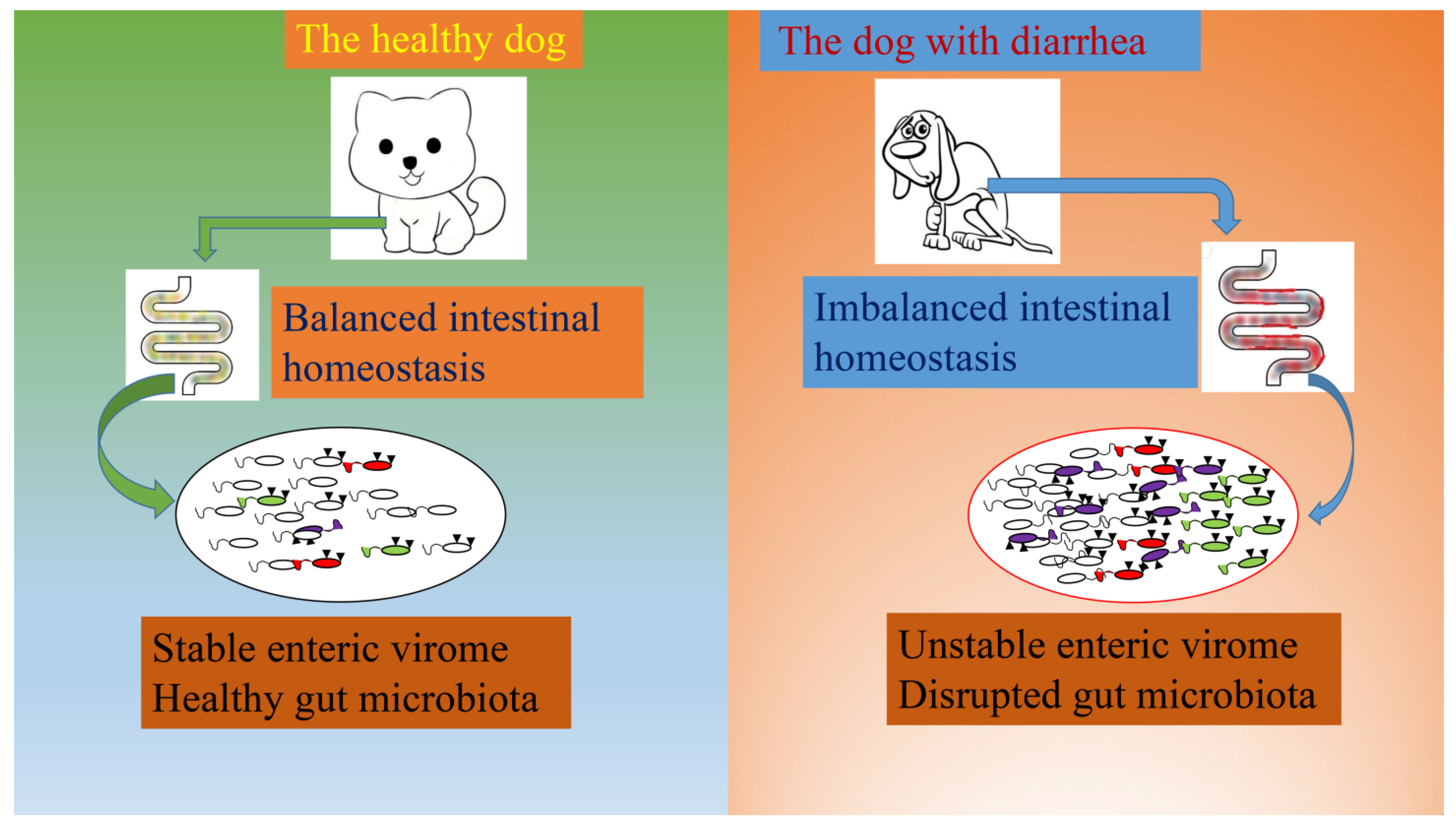 The healthy dog

Balanced intestinal homeostasis

Stable enteric virome
Healthy gut microbiota

The dog with diarrhea

Imbalanced intestinal homeostasis

Unstable enteric virome
Disrupted gut microbiota